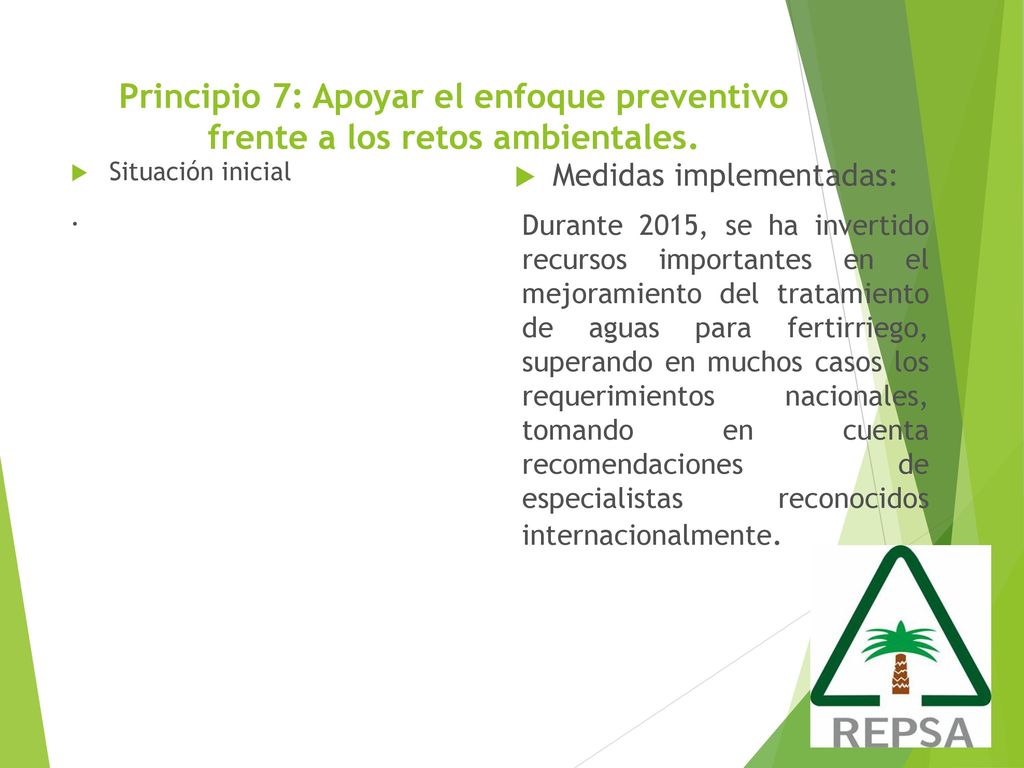 Principio 7: Apoyar el enfoque preventivo frente a los retos ambientales.

Situación inicial

.

Medidas implementadas:

Durante 2015, se ha invertido recursos importantes en el mejoramiento del tratamiento de aguas para fertirriego, superando en muchos casos los requerimientos nacionales, tomando en cuenta recomendaciones de especialistas reconocidos internacionalmente.

REPSA